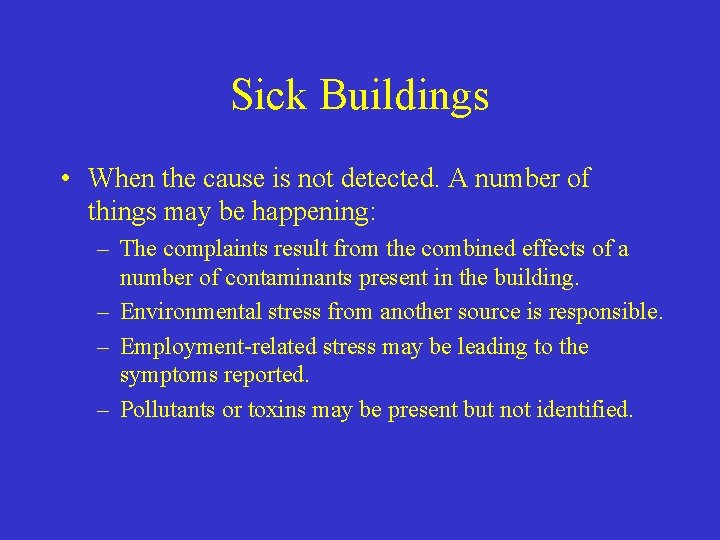 Sick Buildings

• When the cause is not detected. A number of things may be happening:

– The complaints result from the combined effects of a number of contaminants present in the building.

– Environmental stress from another source is responsible.

– Employment-related stress may be leading to the symptoms reported.

– Pollutants or toxins may be present but not identified.